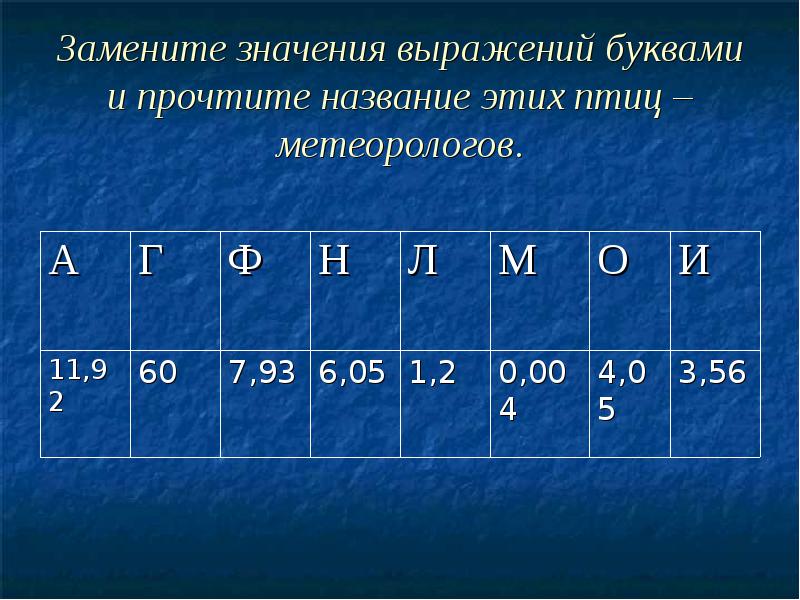 Замените значения выражений буквами и прочтите название этих птиц – метеорологов.

| А | Г | Ф | Н | Л | М | О | И |
|---|---|---|---|---|---|---|---|
| 11,92 | 60 | 7,93 | 6,05 | 1,2 | 0,004 | 4,05 | 3,56 |